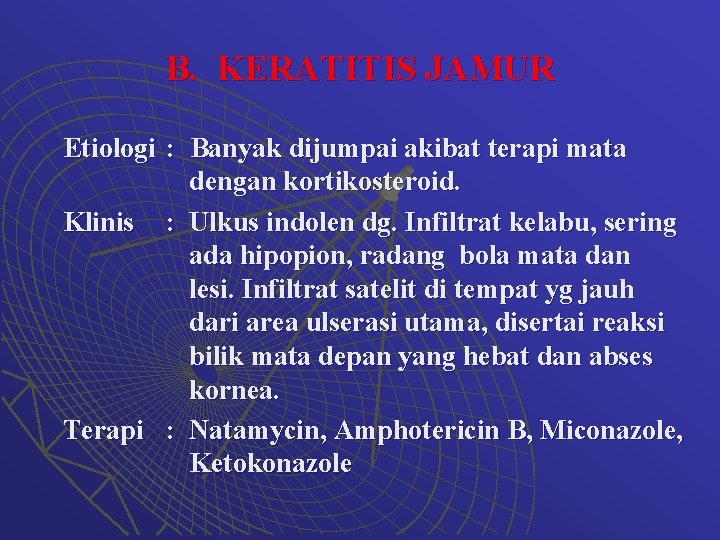 B. KERATITIS JAMUR

Etiologi : Banyak dijumpai akibat terapi mata dengan kortikosteroid.

Klinis : Ulkus indolen dg. Infiltrat kelabu, sering ada hipopion, radang bola mata dan lesi. Infiltrat satelit di tempat yg jauh dari area ulserasi utama, disertai reaksi bilik mata depan yang hebat dan abses kornea.

Terapi : Natamycin, Amphotericin B, Miconazole, Ketokonazole